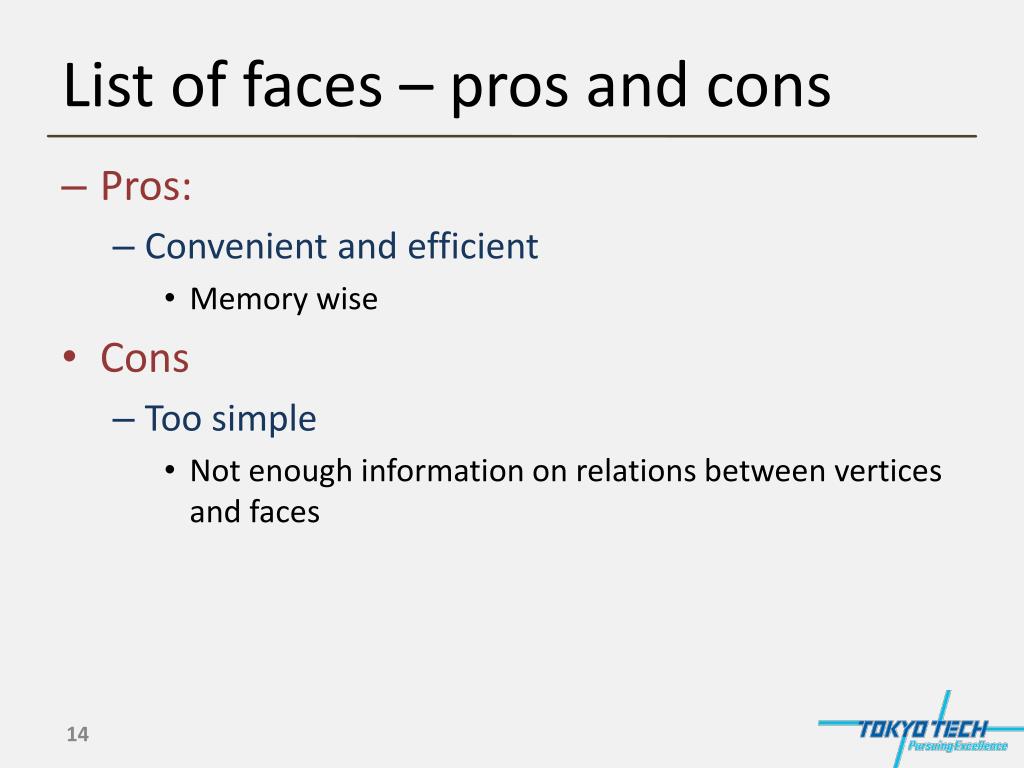 List of faces – pros and cons

– Pros:

– Convenient and efficient

• Memory wise

• Cons

– Too simple

• Not enough information on relations between vertices and faces

14

TOKYO TECH
Pursuing Excellence